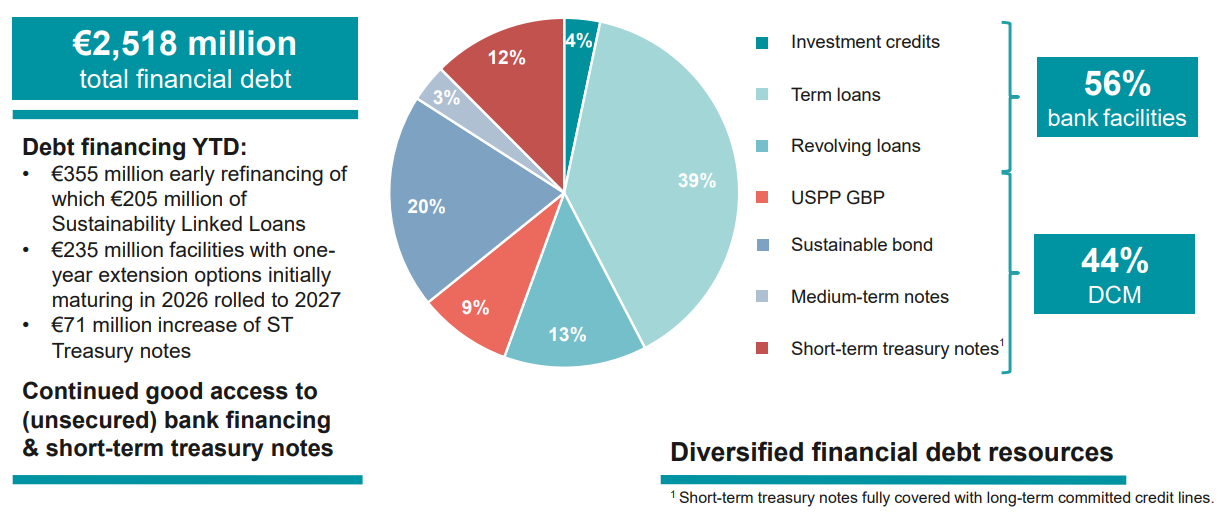 €2,518 million
total financial debt

Debt financing YTD:
• €355 million early refinancing of which €205 million of Sustainability Linked Loans
• €235 million facilities with one-year extension options initially maturing in 2026 rolled to 2027
• €71 million increase of ST Treasury notes

Continued good access to (unsecured) bank financing & short-term treasury notes

4%
39%
13%
9%
20%
3%
12%

Investment credits
Term loans
Revolving loans
USPP GBP
Sustainable bond
Medium-term notes
Short-term treasury notes$^1$

56%
bank facilities

44%
DCM

Diversified financial debt resources

$^1$ Short-term treasury notes fully covered with long-term committed credit lines.